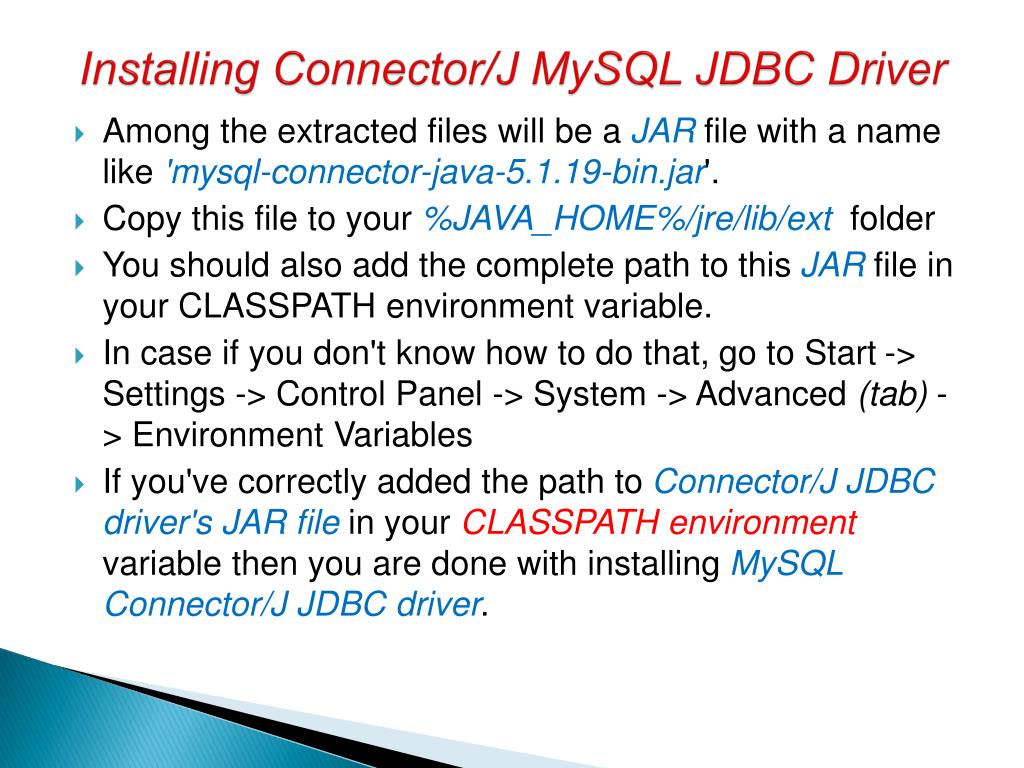 Installing Connector/J MySQL JDBC Driver

Among the extracted files will be a JAR file with a name like 'mysql-connector-java-5.1.19-bin.jar'.

Copy this file to your %JAVA_HOME%/jre/lib/ext folder

You should also add the complete path to this JAR file in your CLASSPATH environment variable.

In case if you don't know how to do that, go to Start -> Settings -> Control Panel -> System -> Advanced (tab) -> Environment Variables

If you've correctly added the path to Connector/J JDBC driver's JAR file in your CLASSPATH environment variable then you are done with installing MySQL Connector/J JDBC driver.